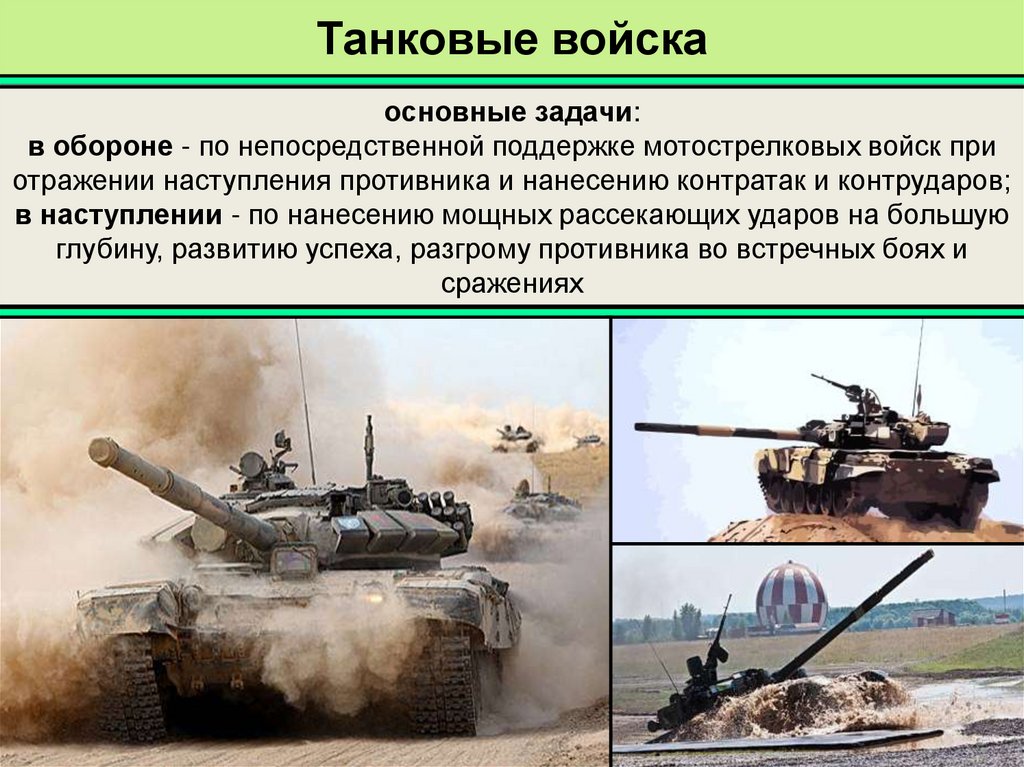 Танковые войска

основные задачи:
в обороне - по непосредственной поддержке мотострелковых войск при отражении наступления противника и нанесению контратак и контрударов;
в наступлении - по нанесению мощных рассекающих ударов на большую глубину, развитию успеха, разгрому противника во встречных боях и сражениях